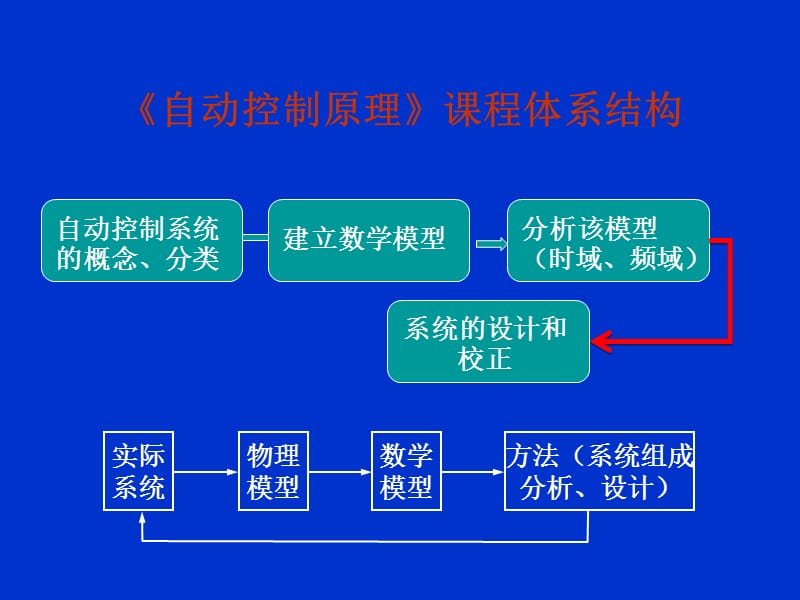 《自动控制原理》课程体系结构

自动控制系统的概念、分类

建立数学模型

分析该模型（时域、频域）

系统的设计和校正

实际系统

物理模型

数学模型

方法（系统组成分析、设计）